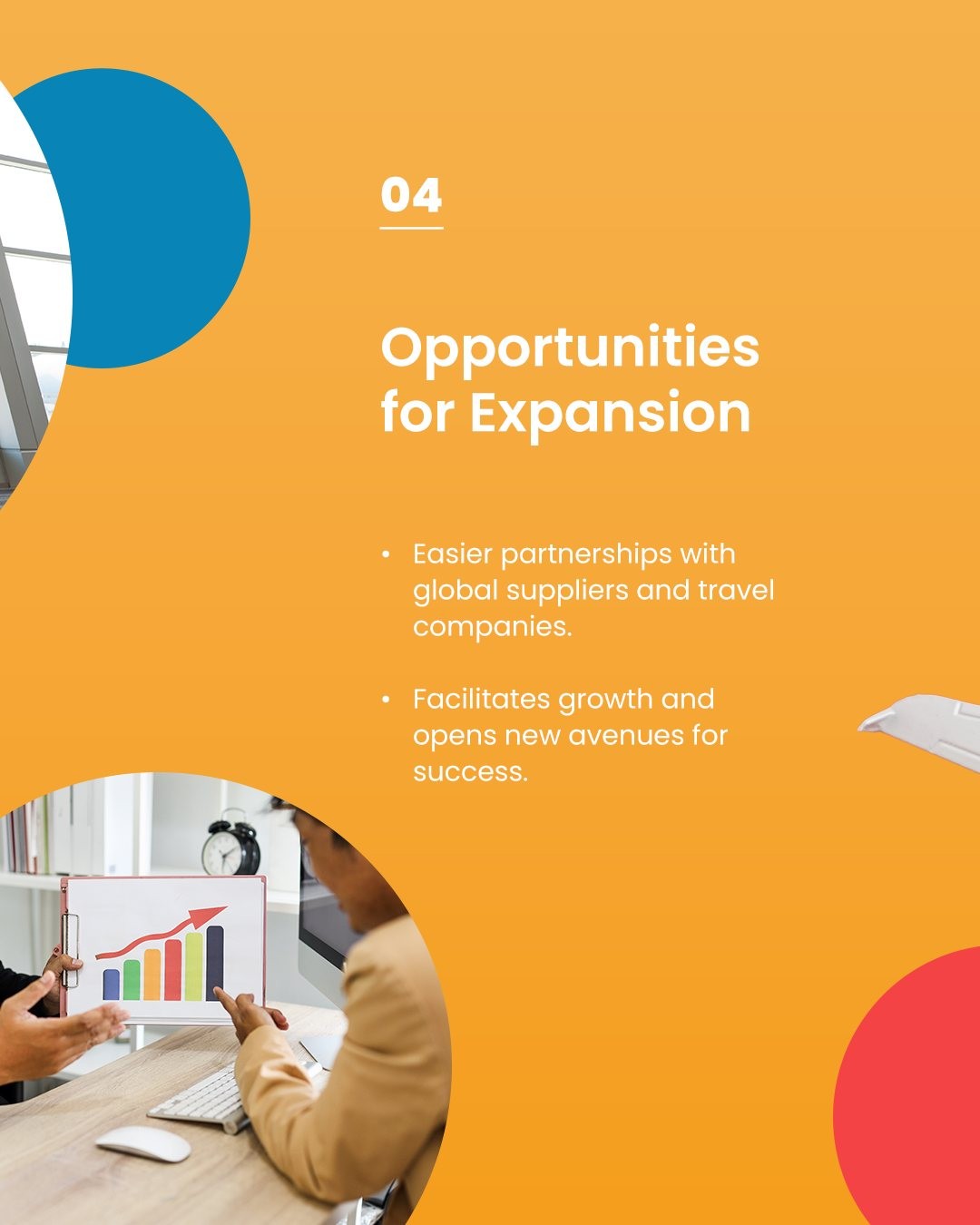 04

Opportunities for Expansion

• Easier partnerships with global suppliers and travel companies.

• Facilitates growth and opens new avenues for success.